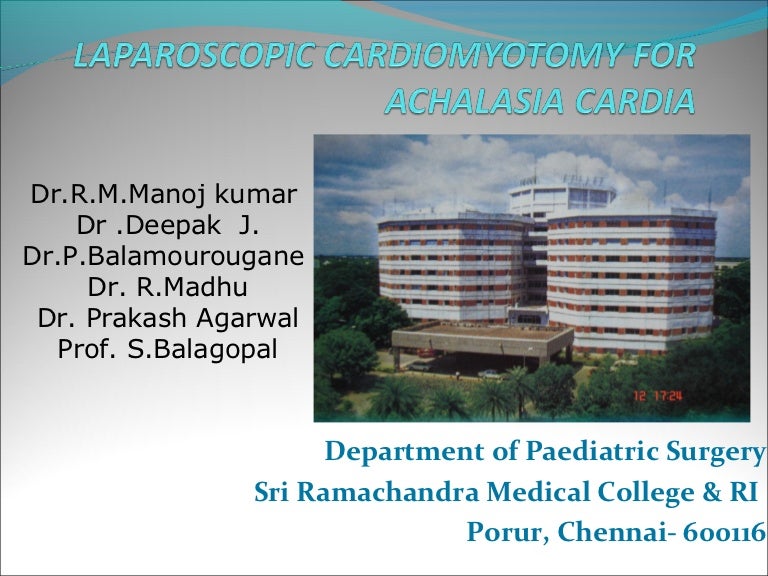 LAPAROSCOPIC CARDIOMYOTOMY FOR ACHALASIA CARDIA

Dr.R.M.Manoj kumar
Dr .Deepak J.
Dr.P.Balamourougane
Dr. R.Madhu
Dr. Prakash Agarwal
Prof. S.Balagopal

12 17:24

Department of Paediatric Surgery
Sri Ramachandra Medical College & RI
Porur, Chennai- 600116